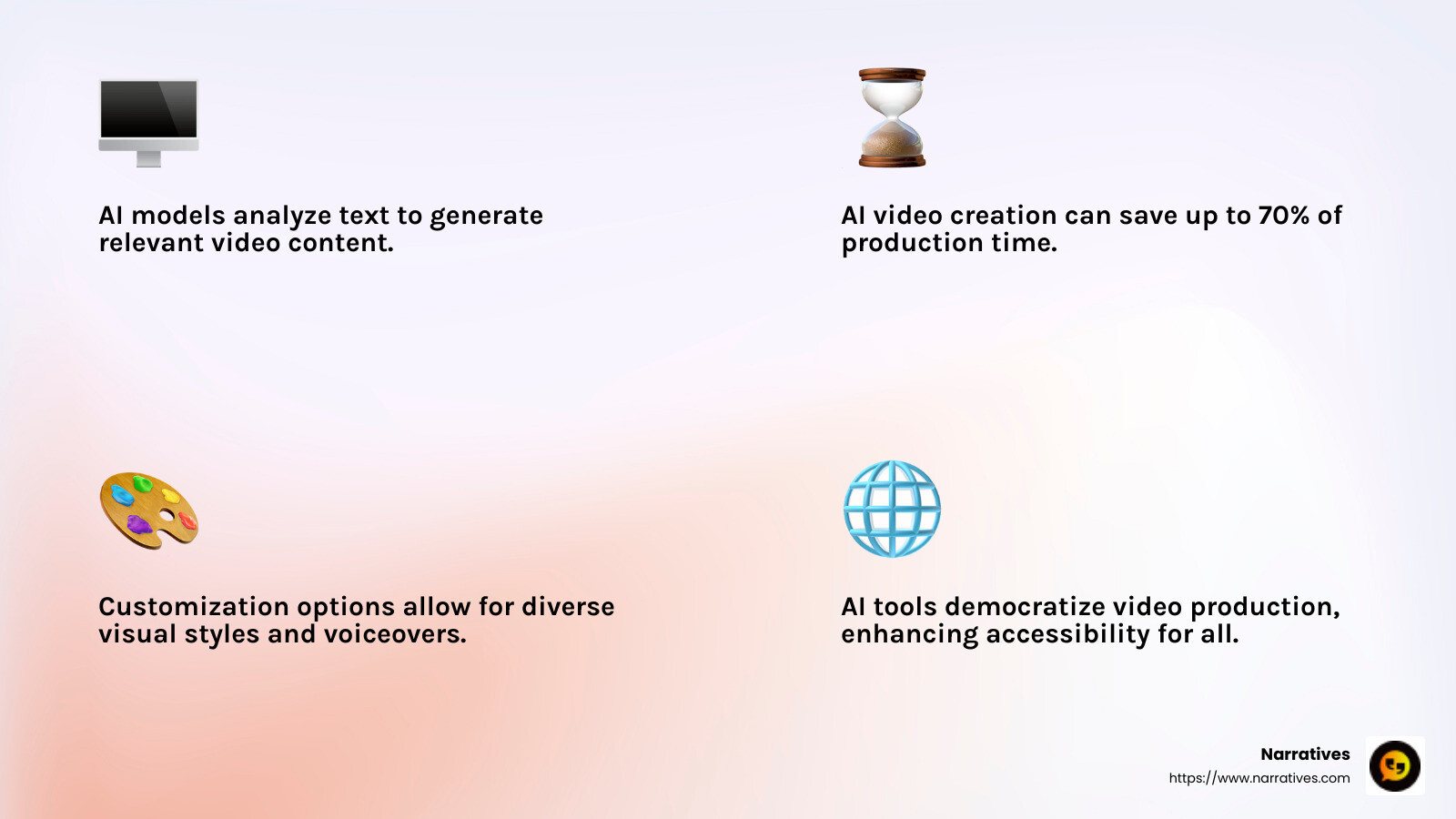 AI models analyze text to generate relevant video content.

AI video creation can save up to 70% of production time.

Customization options allow for diverse visual styles and voiceovers.

AI tools democratize video production, enhancing accessibility for all.

Narratives
https://www.narratives.com